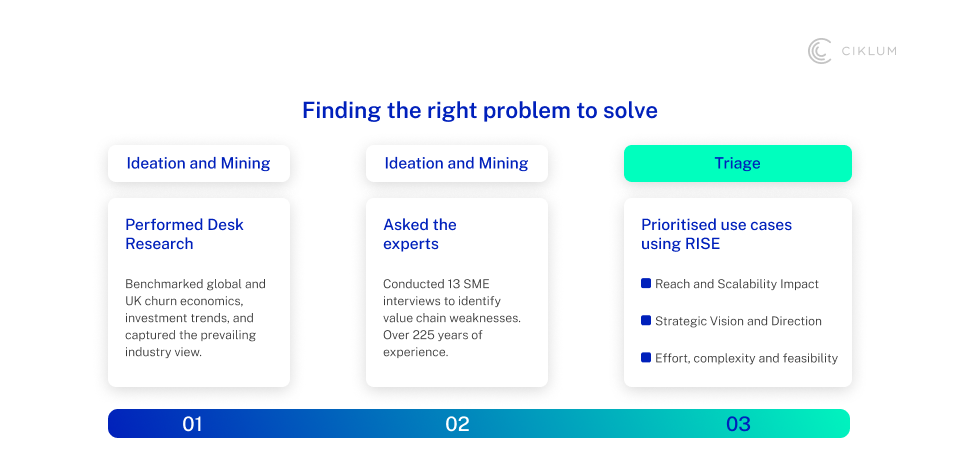 CIKLUM

Finding the right problem to solve

Ideation and Mining

Performed Desk Research

Benchmarked global and UK churn economics, investment trends, and captured the prevailing industry view.

Ideation and Mining

Asked the experts

Conducted 13 SME interviews to identify value chain weaknesses. Over 225 years of experience.

Triage

Prioritised use cases using RISE

Reach and Scalability Impact

Strategic Vision and Direction

Effort, complexity and feasibility

01

02

03